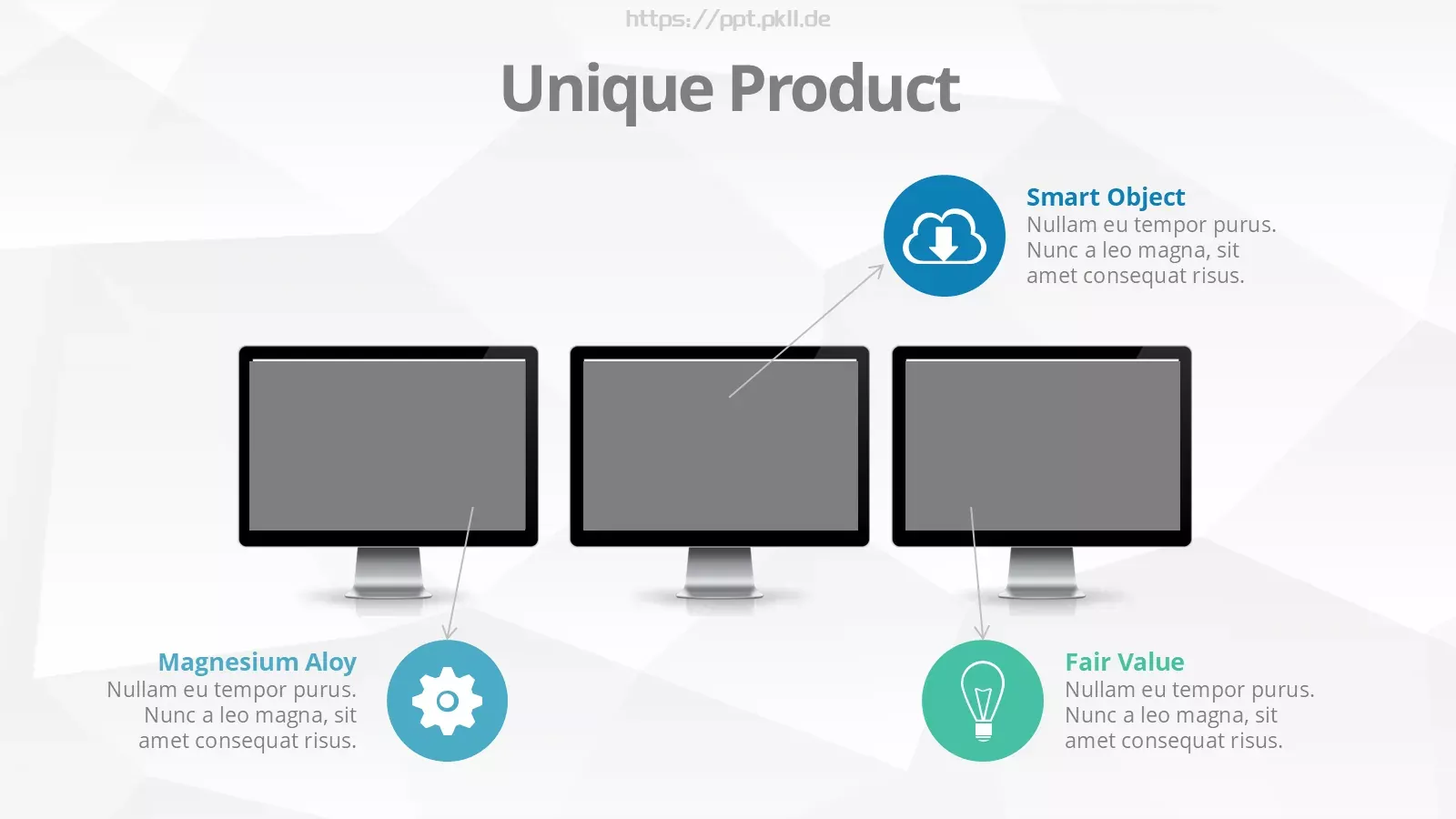 https://ppt.pkll.de

Unique Product

Smart Object
Nullam eu tempor purus. Nunc a leo magna, sit amet consequat risus.

Magnesium Aloy
Nullam eu tempor purus. Nunc a leo magna, sit amet consequat risus.

Fair Value
Nullam eu tempor purus. Nunc a leo magna, sit amet consequat risus.